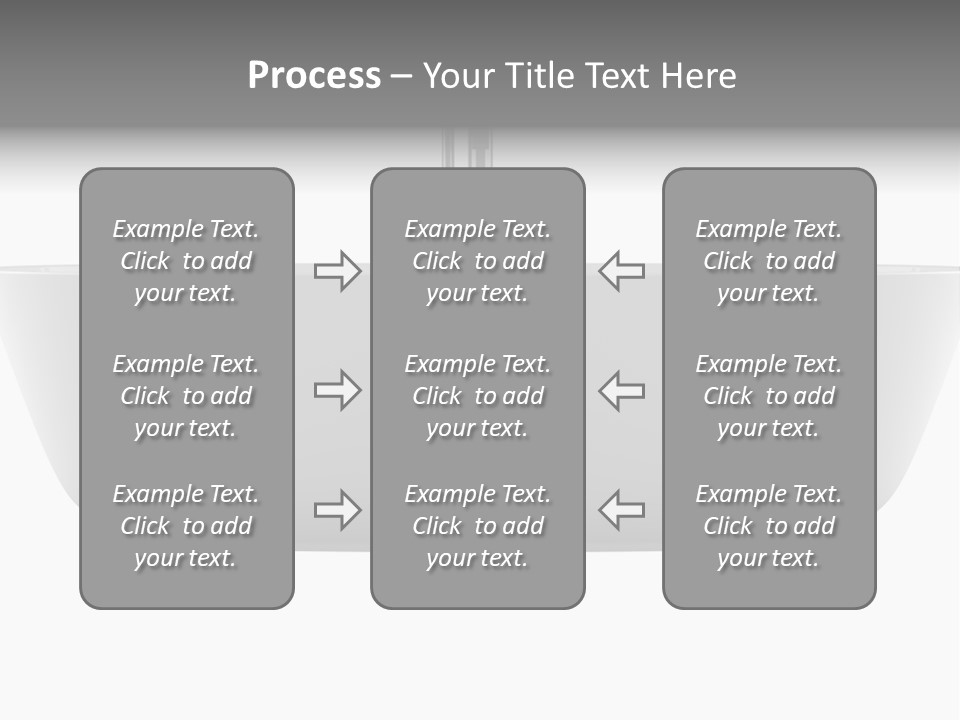 Process – Your Title Text Here

Example Text. Click to add your text.

Example Text. Click to add your text.

Example Text. Click to add your text.

Example Text. Click to add your text.

Example Text. Click to add your text.

Example Text. Click to add your text.

Example Text. Click to add your text.

Example Text. Click to add your text.

Example Text. Click to add your text.